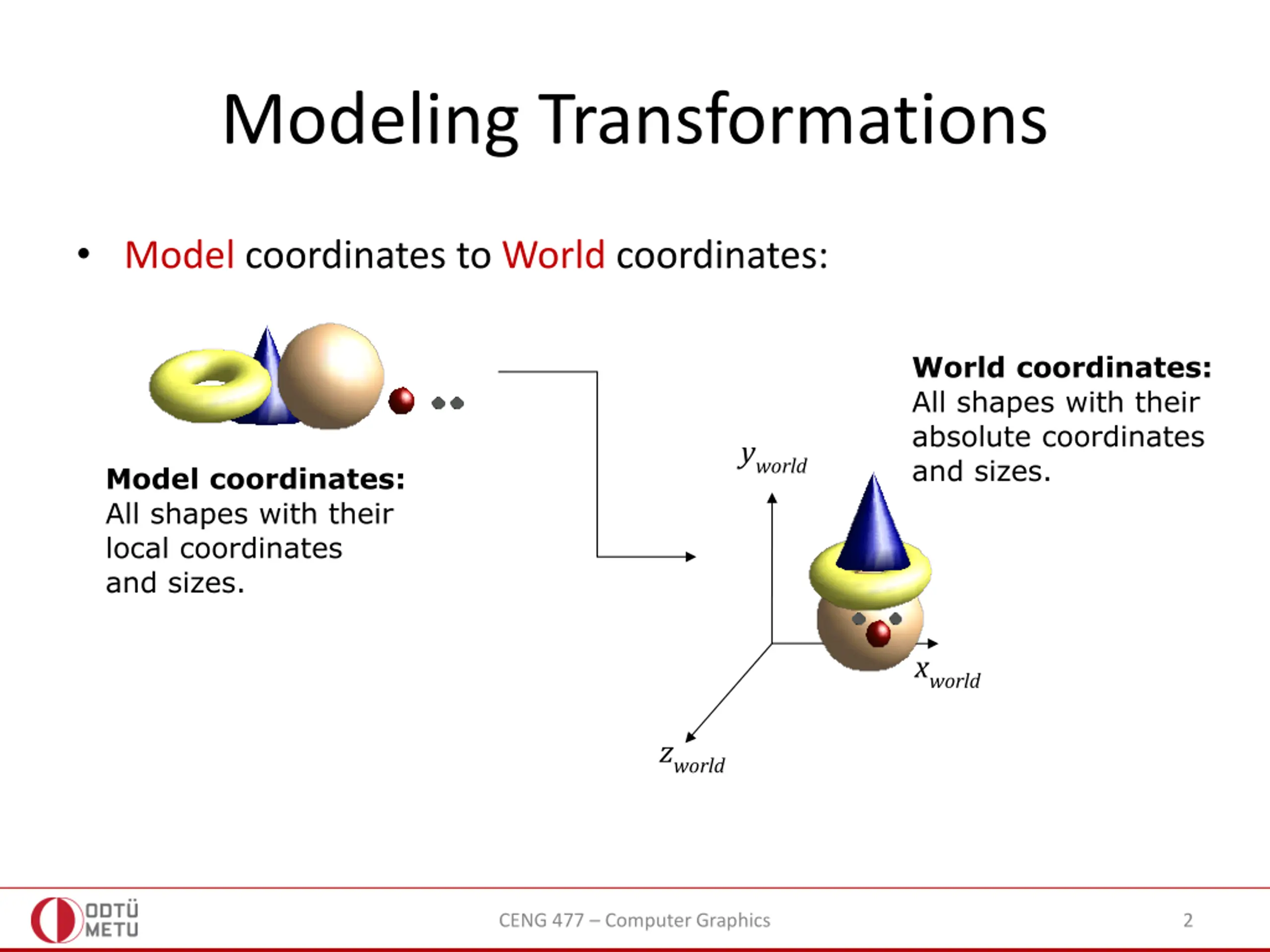 Modeling Transformations

• Model coordinates to World coordinates:

Model coordinates:
All shapes with their local coordinates and sizes.

World coordinates:
All shapes with their absolute coordinates and sizes.

$y_{world}$

$x_{world}$

$z_{world}$

ODTÜ METU

CENG 477 – Computer Graphics

2